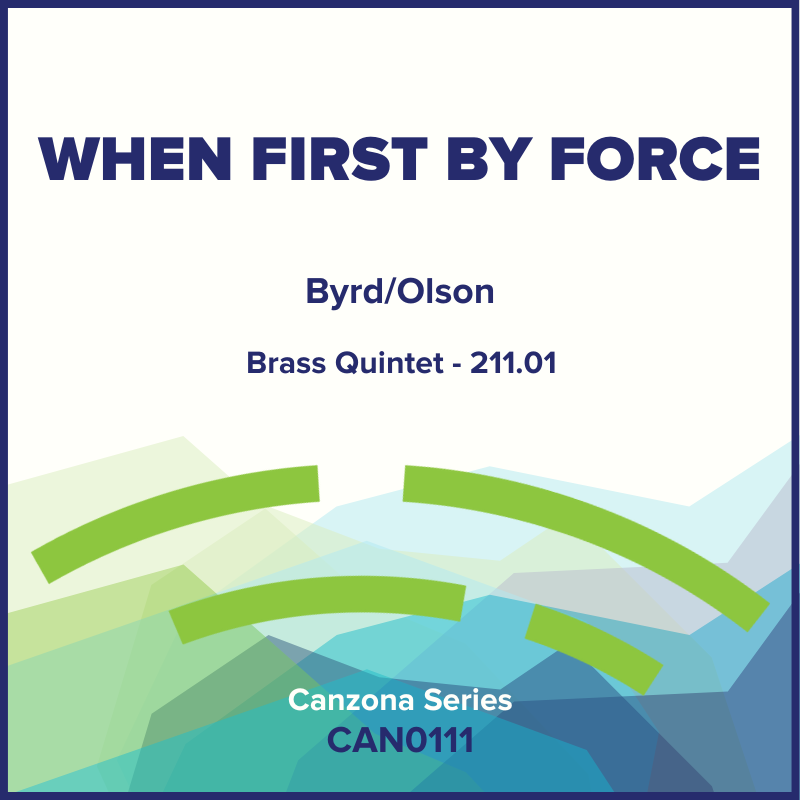 WHEN FIRST BY FORCE

Byrd/Olson

Brass Quintet - 211.01

Canzona Series
CAN0111